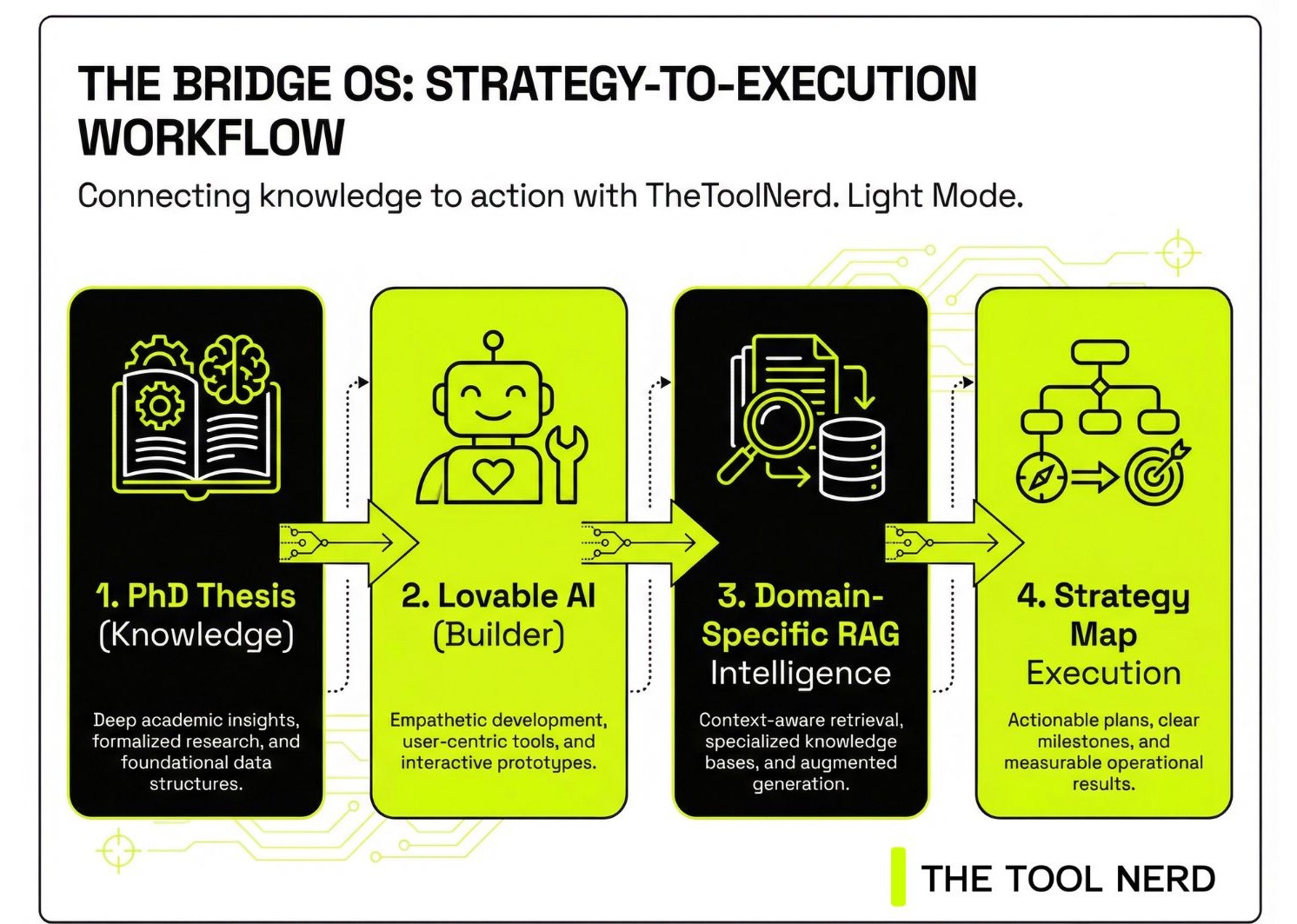 THE BRIDGE OS: STRATEGY-TO-EXECUTION WORKFLOW

Connecting knowledge to action with TheToolNerd. Light Mode.

1. PhD Thesis (Knowledge)

Deep academic insights, formalized research, and foundational data structures.

2. Lovable AI (Builder)

Empathetic development, user-centric tools, and interactive prototypes.

3. Domain-Specific RAG Intelligence

Context-aware retrieval, specialized knowledge bases, and augmented generation.

4. Strategy Map Execution

Actionable plans, clear milestones, and measurable operational results.

THE TOOL NERD